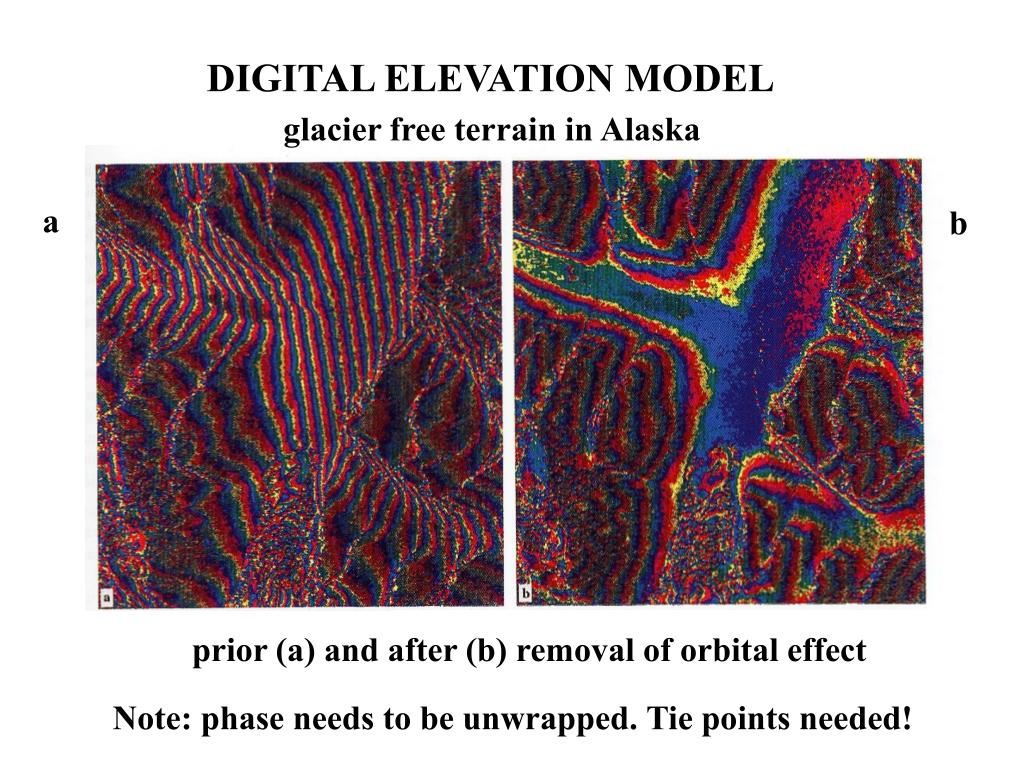 DIGITAL ELEVATION MODEL

glacier free terrain in Alaska

a

b

a

b

prior (a) and after (b) removal of orbital effect

Note: phase needs to be unwrapped. Tie points needed!